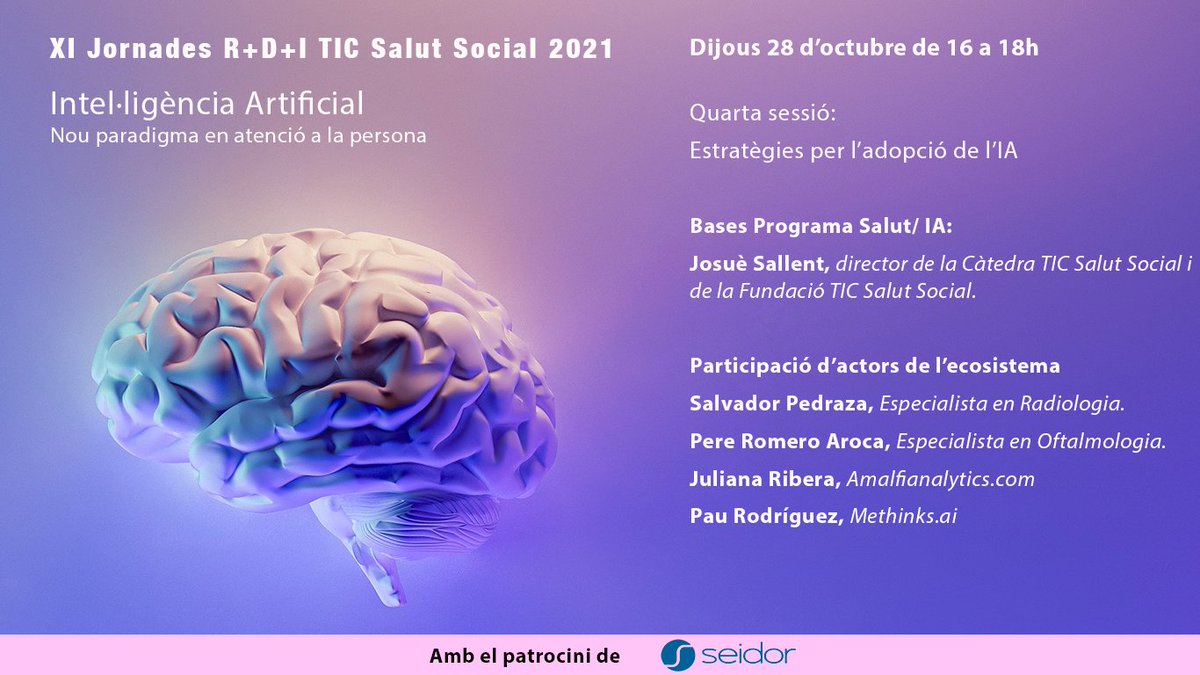 XI Jornades R+D+I TIC Salut Social 2021

Intel·ligència Artificial
Nou paradigma en atenció a la persona

Dijous 28 d'octubre de 16 a 18h

Quarta sessió:
Estratègies per l'adopció de l'IA

Bases Programa Salut/ IA:
Josuè Sallent, director de la Càtedra TIC Salut Social i de la Fundació TIC Salut Social.

Participació d'actors de l'ecosistema
Salvador Pedraza, Especialista en Radiologia.
Pere Romero Aroca, Especialista en Oftalmologia.
Juliana Ribera, Amalfianalytics.com
Pau Rodríguez, Methinks.ai

Amb el patrocini de seidor